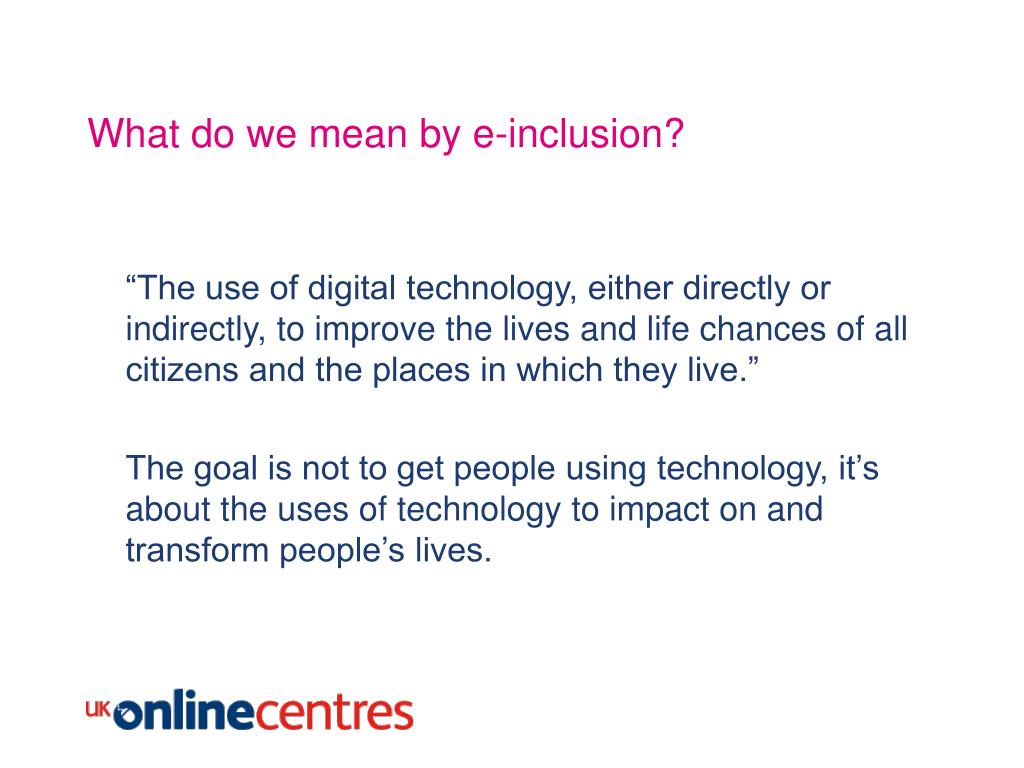 What do we mean by e-inclusion?

“The use of digital technology, either directly or indirectly, to improve the lives and life chances of all citizens and the places in which they live.”

The goal is not to get people using technology, it’s about the uses of technology to impact on and transform people’s lives.

UK onlinecentres